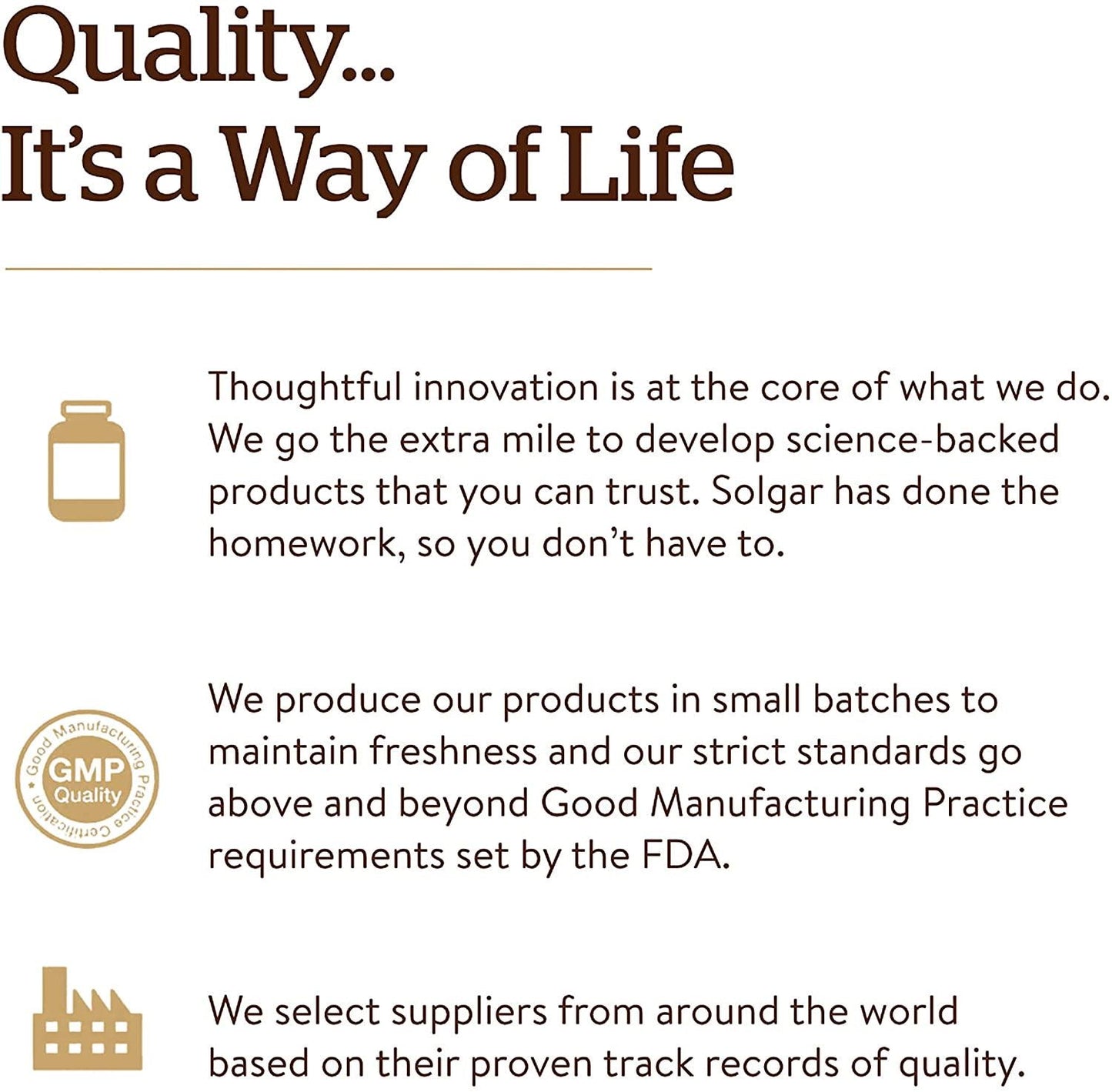 Quality...
It's a Way of Life

Thoughtful innovation is at the core of what we do. We go the extra mile to develop science-backed products that you can trust. Solgar has done the homework, so you don't have to.

Good Manufacturing Practice Certification
GMP
Quality

We produce our products in small batches to maintain freshness and our strict standards go above and beyond Good Manufacturing Practice requirements set by the FDA.

We select suppliers from around the world based on their proven track records of quality.